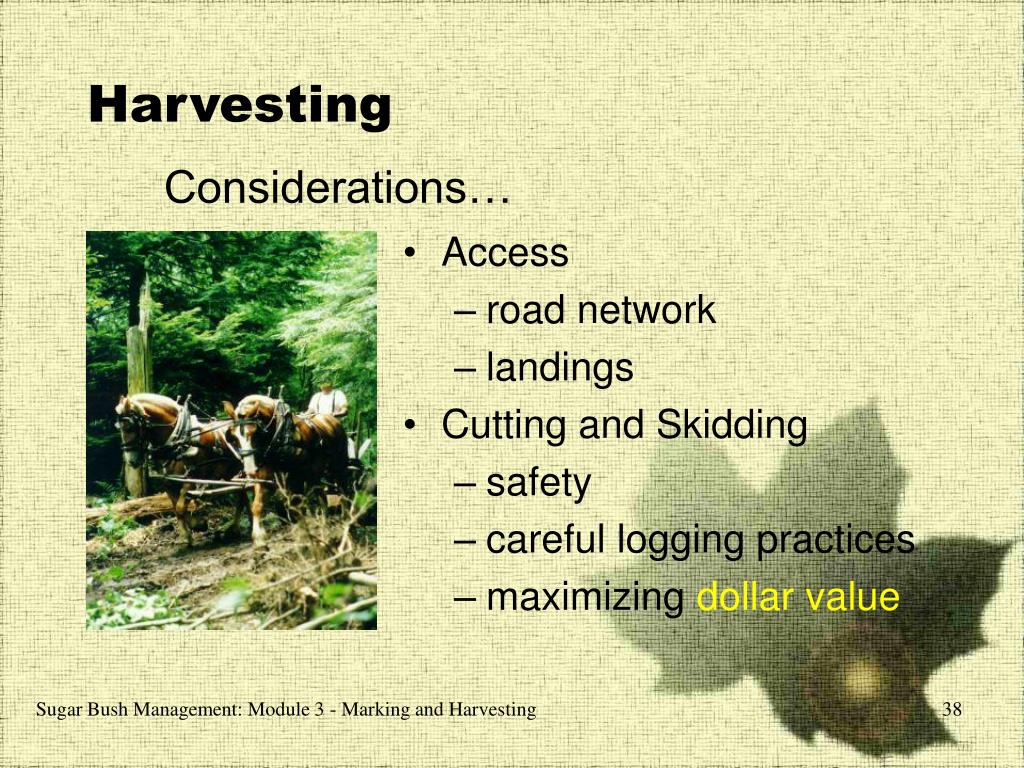 Harvesting

Considerations…

• Access
– road network
– landings
• Cutting and Skidding
– safety
– careful logging practices
– maximizing dollar value

Sugar Bush Management: Module 3 - Marking and Harvesting

38